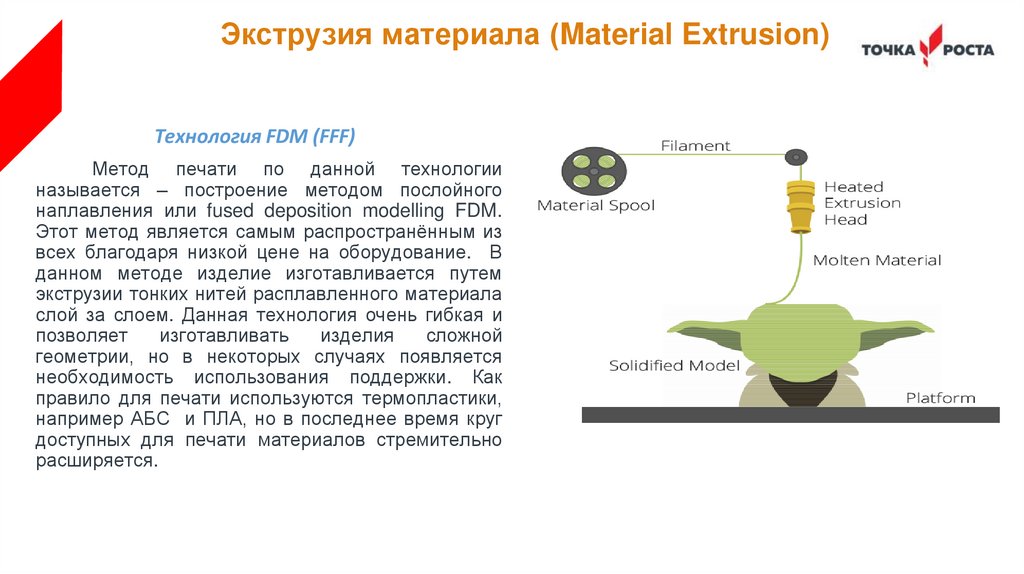 Экструзия материала (Material Extrusion)

ТОЧКА РОСТА

Технология FDM (FFF)

Метод печати по данной технологии называется – построение методом послойного наплавления или fused deposition modelling FDM. Этот метод является самым распространённым из всех благодаря низкой цене на оборудование. В данном методе изделие изготавливается путем экструзии тонких нитей расплавленного материала слой за слоем. Данная технология очень гибкая и позволяет изготавливать изделия сложной геометрии, но в некоторых случаях появляется необходимость использования поддержки. Как правило для печати используются термопластики, например АБС и ПЛА, но в последнее время круг доступных для печати материалов стремительно расширяется.

Filament
Material Spool
Heated Extrusion Head
Molten Material
Solidified Model
Platform